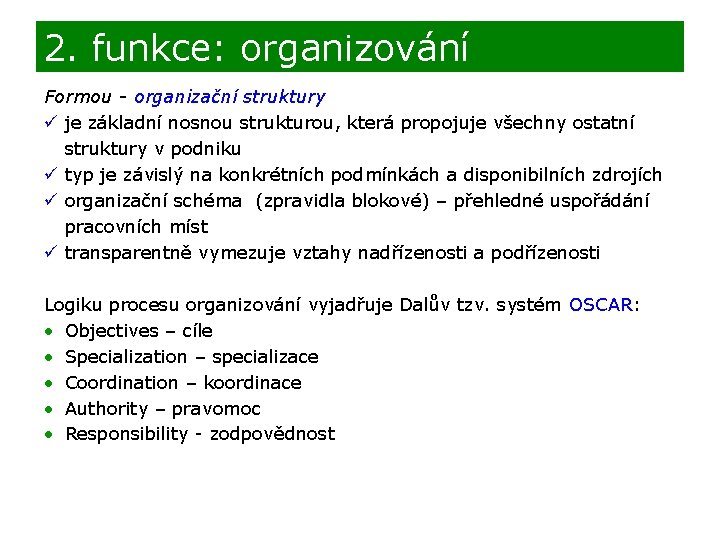 2. funkce: organizování

Formou - organizační struktury
✓ je základní nosnou strukturou, která propojuje všechny ostatní struktury v podniku
✓ typ je závislý na konkrétních podmínkách a disponibilních zdrojích
✓ organizační schéma (zpravidla blokové) – přehledné uspořádání pracovních míst
✓ transparentně vymezuje vztahy nadřízenosti a podřízenosti

Logiku procesu organizování vyjadřuje Dalův tzv. systém OSCAR:
• Objectives – cíle
• Specialization – specializace
• Coordination – koordinace
• Authority – pravomoc
• Responsibility - zodpovědnost